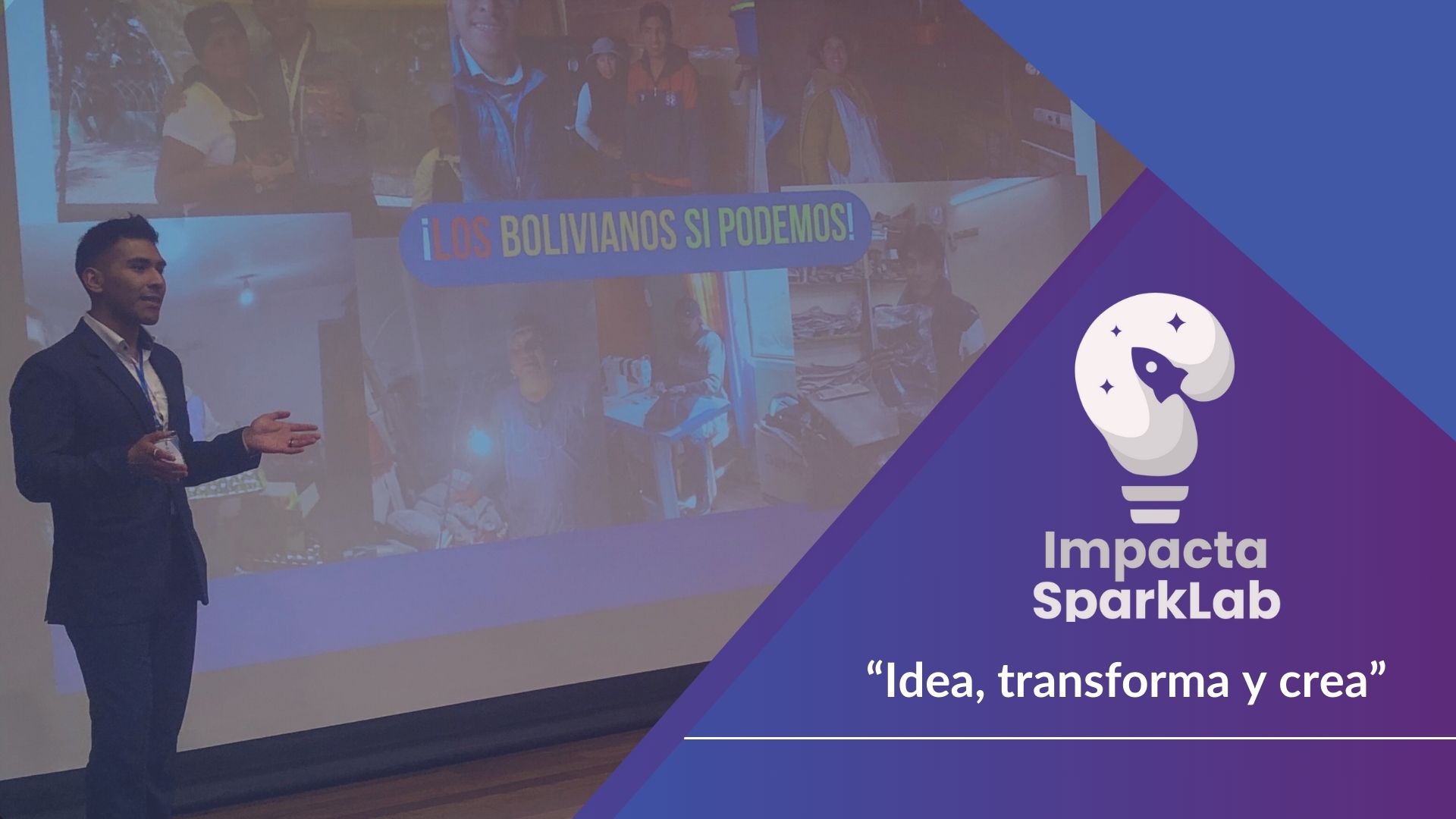 ¡LOS BOLIVIANOS SI PODEMOS!

Impacta SparkLab

“Idea, transforma y crea”